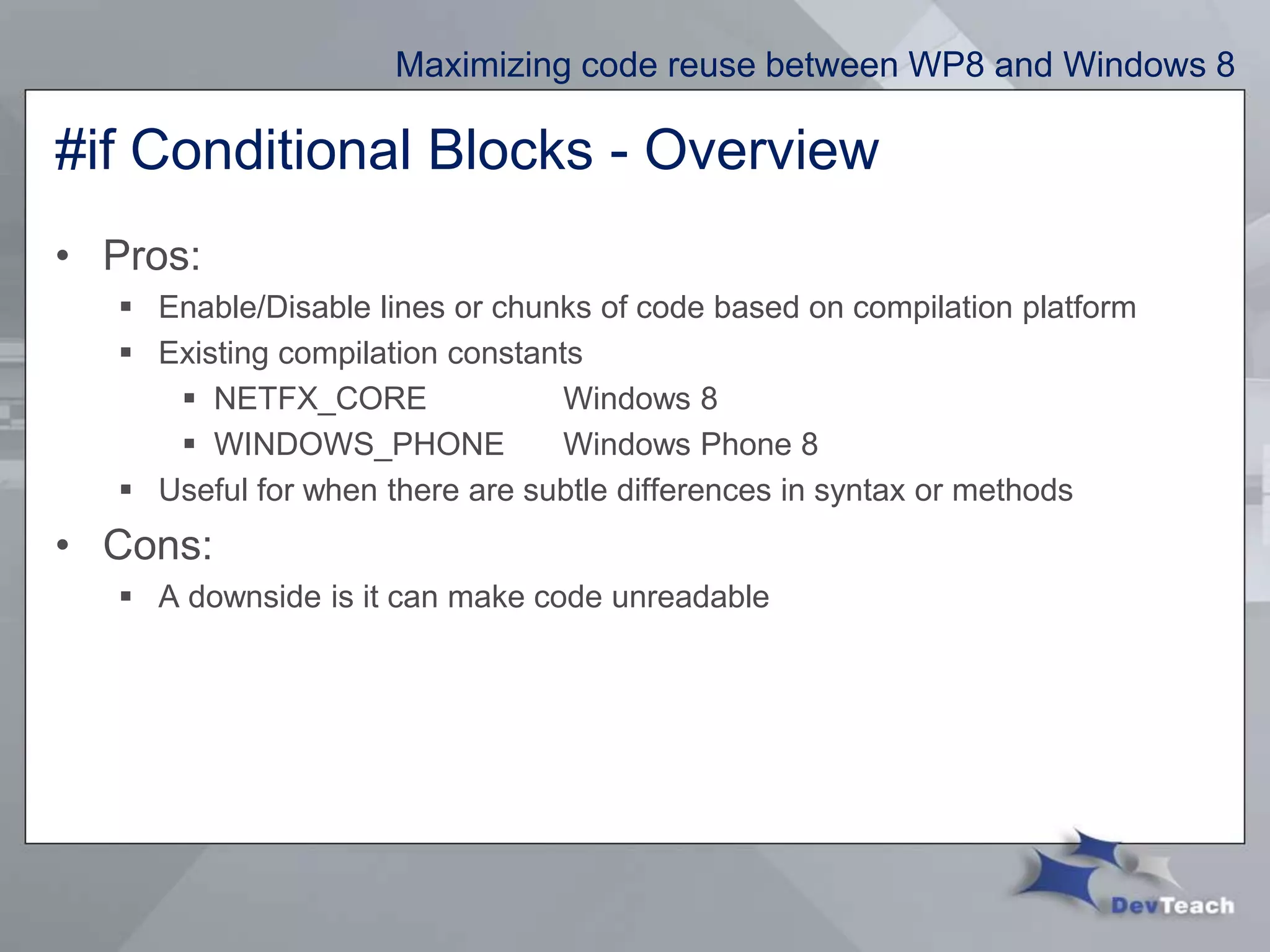 Maximizing code reuse between WP8 and Windows 8

#if Conditional Blocks - Overview

• Pros:
  ▪ Enable/Disable lines or chunks of code based on compilation platform
  ▪ Existing compilation constants
    ▪ NETFX_CORE Windows 8
    ▪ WINDOWS_PHONE Windows Phone 8
  ▪ Useful for when there are subtle differences in syntax or methods
• Cons:
  ▪ A downside is it can make code unreadable

DevTeach